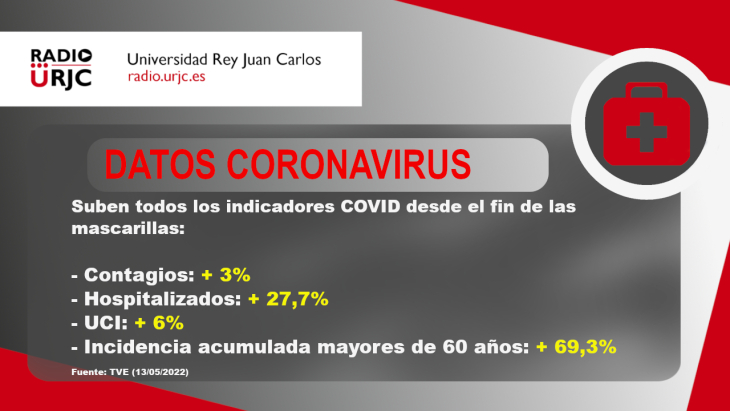 RADIO
URJC
Universidad Rey Juan Carlos
radio.urjc.es

DATOS CORONAVIRUS

Suben todos los indicadores COVID desde el fin de las mascarillas:

- Contagios: + 3%
- Hospitalizados: + 27,7%
- UCI: + 6%
- Incidencia acumulada mayores de 60 años: + 69,3%

Fuente: TVE (13/05/2022)